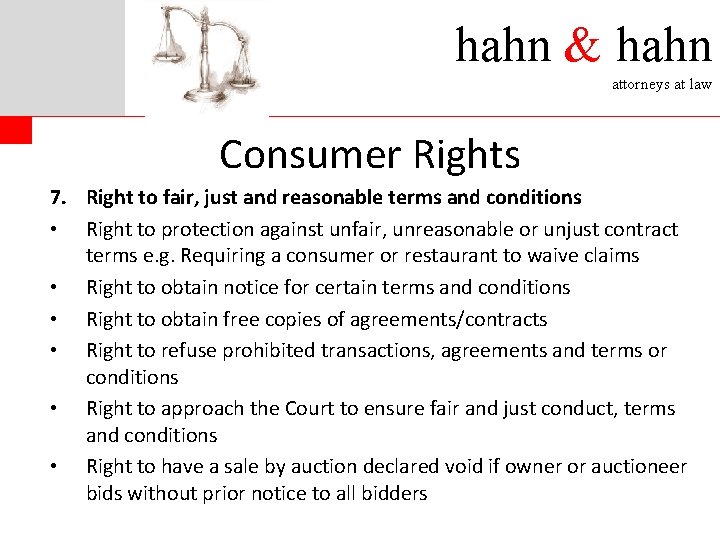 hahn & hahn
attorneys at law

Consumer Rights

7. Right to fair, just and reasonable terms and conditions

• Right to protection against unfair, unreasonable or unjust contract terms e.g. Requiring a consumer or restaurant to waive claims
• Right to obtain notice for certain terms and conditions
• Right to obtain free copies of agreements/contracts
• Right to refuse prohibited transactions, agreements and terms or conditions
• Right to approach the Court to ensure fair and just conduct, terms and conditions
• Right to have a sale by auction declared void if owner or auctioneer bids without prior notice to all bidders